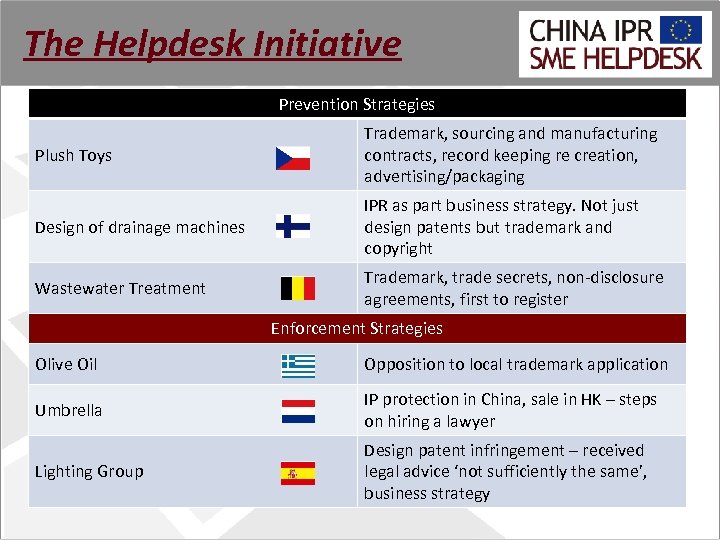 The Helpdesk Initiative

CHINA IPR
SME HELPDESK

| Prevention Strategies | |
|---|---|
| Plush Toys | Trademark, sourcing and manufacturing contracts, record keeping re creation, advertising/packaging |
| Design of drainage machines | IPR as part business strategy. Not just design patents but trademark and copyright |
| Wastewater Treatment | Trademark, trade secrets, non-disclosure agreements, first to register |
| Enforcement Strategies | |
| Olive Oil | Opposition to local trademark application |
| Umbrella | IP protection in China, sale in HK – steps on hiring a lawyer |
| Lighting Group | Design patent infringement – received legal advice 'not sufficiently the same', business strategy |